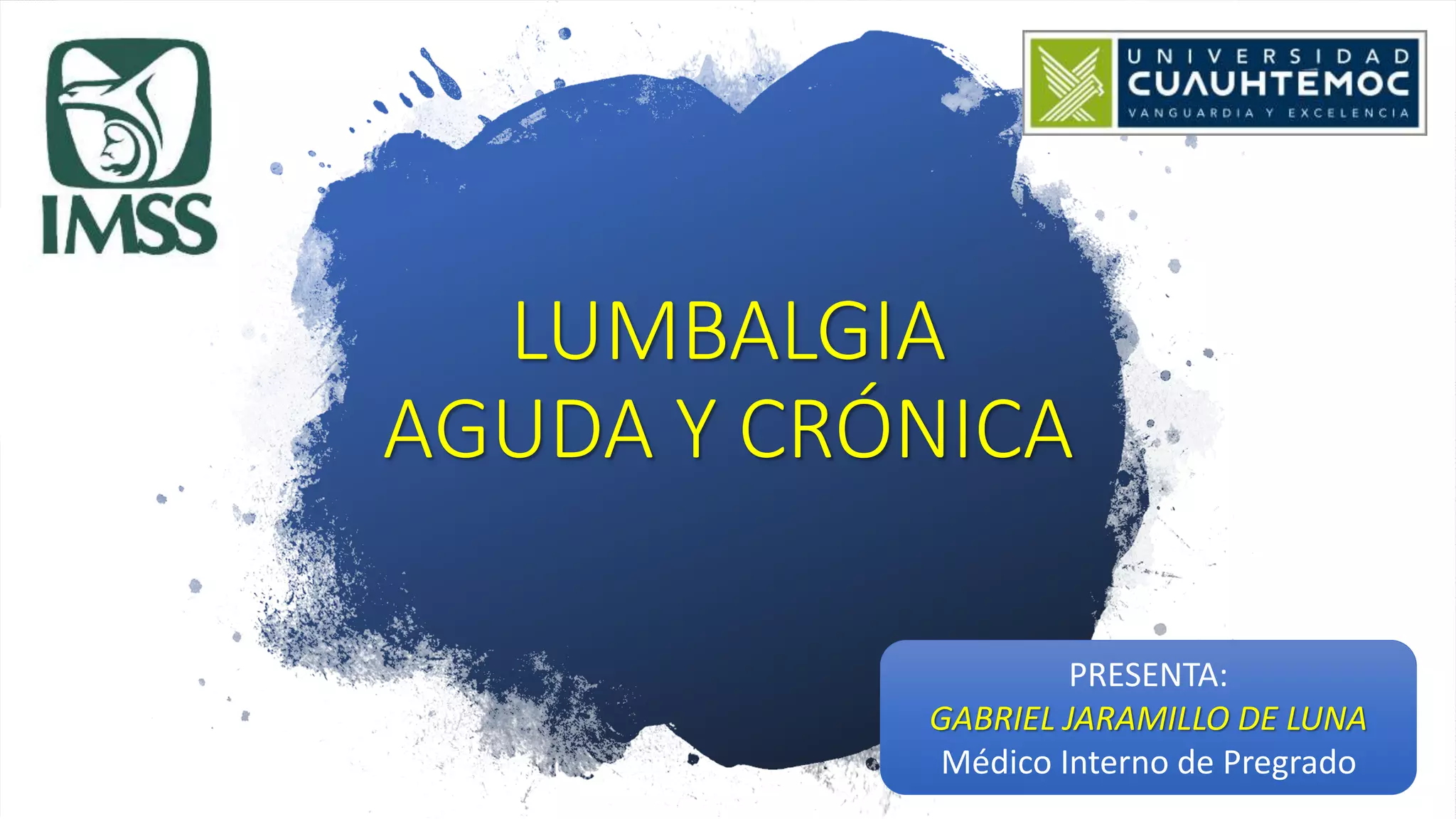 IMSS

UNIVERSIDAD
CUAUHTEMOC
VANGUARDIA Y EXCELENCIA

LUMBALGIA
AGUDA Y CRÓNICA

PRESENTA:
GABRIEL JARAMILLO DE LUNA
Médico Interno de Pregrado